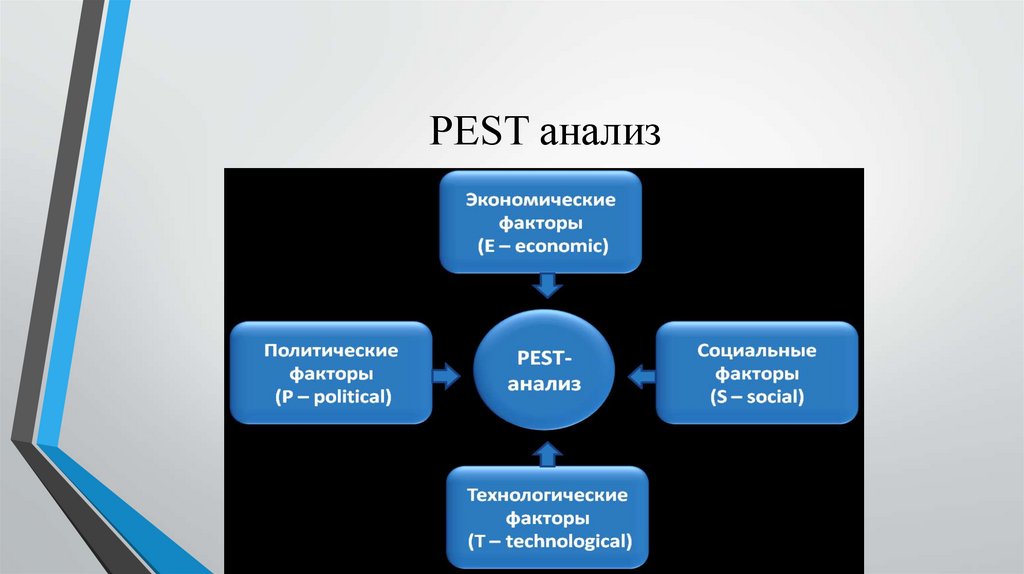 PEST анализ

Экономические факторы (E – economic)

Политические факторы (P – political)

PEST-анализ

Социальные факторы (S – social)

Технологические факторы (T – technological)